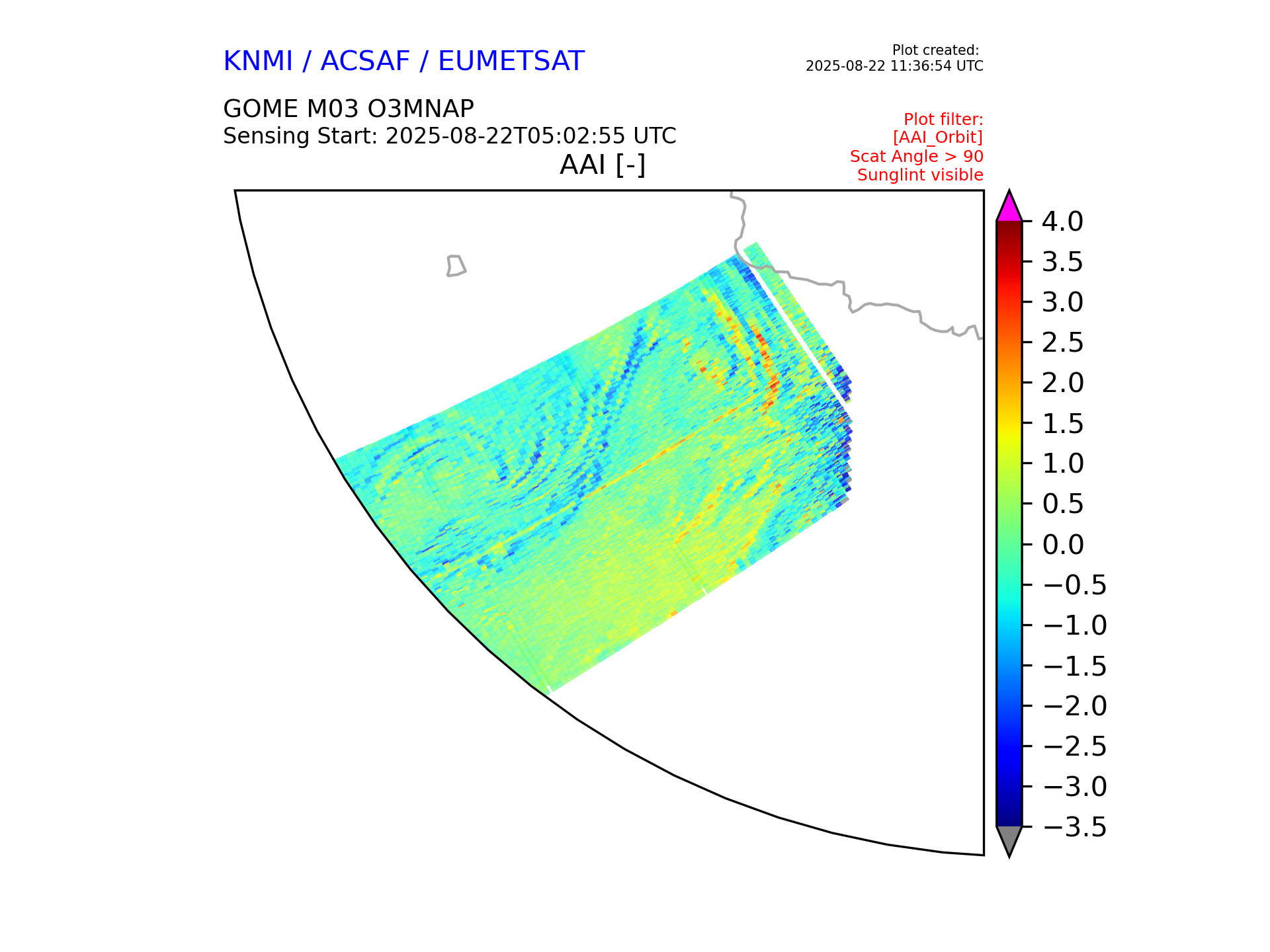 KNMI / ACSAF / EUMETSAT

Plot created:
2025-08-22 11:36:54 UTC

GOME M03 O3MNAP
Sensing Start: 2025-08-22T05:02:55 UTC

Plot filter:
[AAI_Orbit]
Scat Angle > 90
Sunglint visible

AAI [-]

4.0
3.5
3.0
2.5
2.0
1.5
1.0
0.5
0.0
−0.5
−1.0
−1.5
−2.0
−2.5
−3.0
−3.5